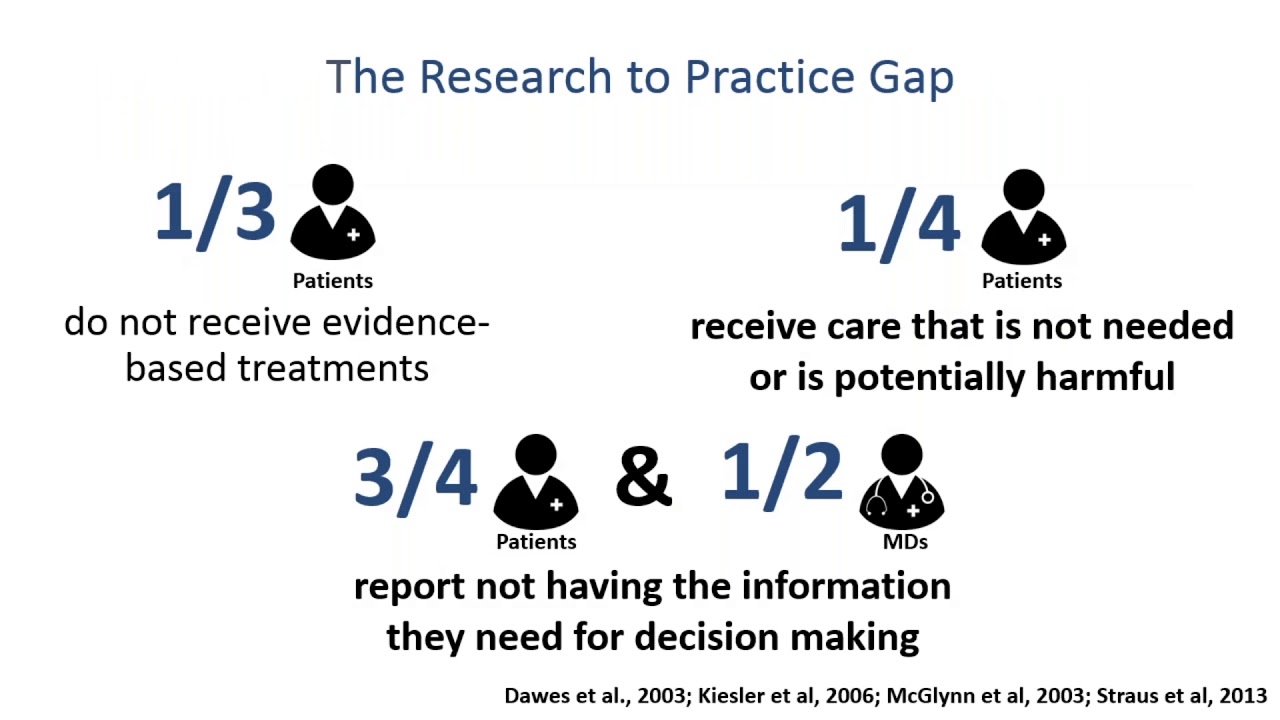 The Research to Practice Gap

1/3 Patients
do not receive evidence-based treatments

1/4 Patients
receive care that is not needed or is potentially harmful

3/4 Patients & 1/2 MDs
report not having the information they need for decision making

Dawes et al., 2003; Kiesler et al, 2006; McGlynn et al, 2003; Straus et al, 2013